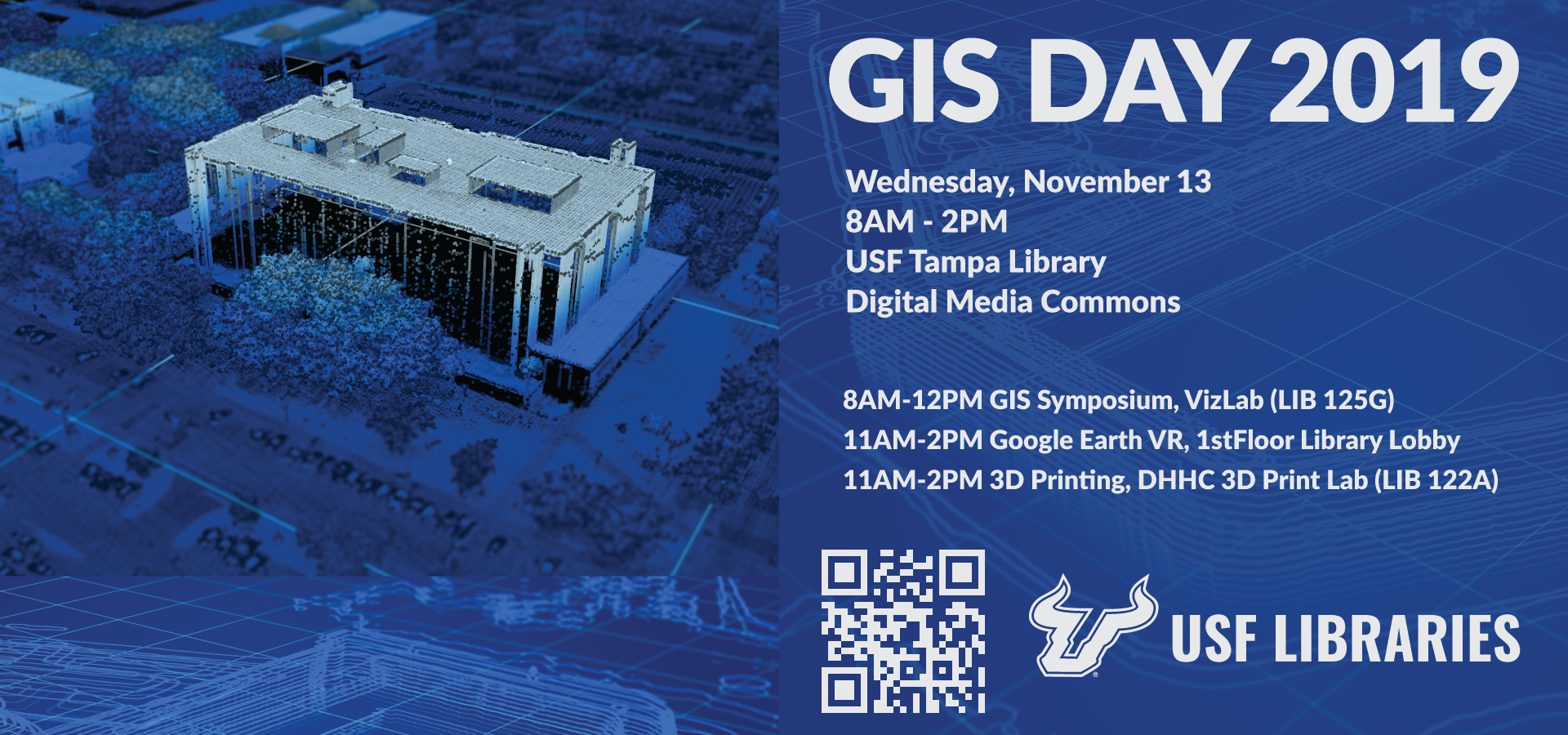 GIS DAY 2019

Wednesday, November 13
8AM - 2PM
USF Tampa Library
Digital Media Commons

8AM-12PM GIS Symposium, VizLab (LIB 125G)
11AM-2PM Google Earth VR, 1stFloor Library Lobby
11AM-2PM 3D Printing, DHHC 3D Print Lab (LIB 122A)

USF LIBRARIES